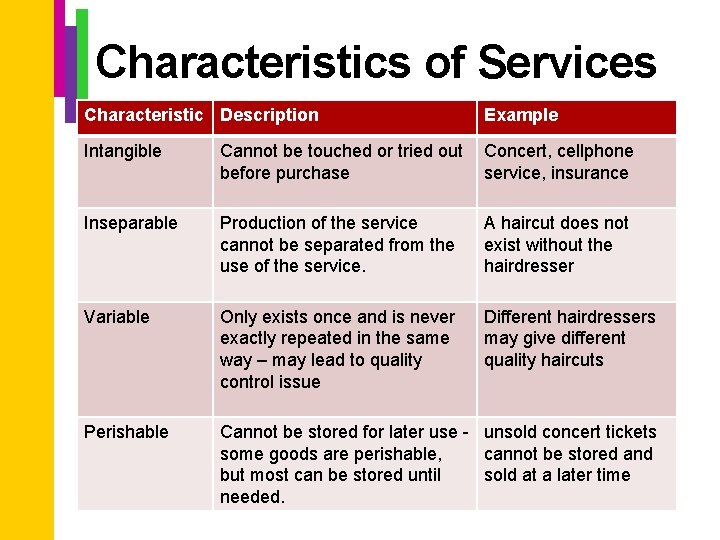 Characteristics of Services

| Characteristic | Description | Example |
|---|---|---|
| Intangible | Cannot be touched or tried out before purchase | Concert, cellphone service, insurance |
| Inseparable | Production of the service cannot be separated from the use of the service. | A haircut does not exist without the hairdresser |
| Variable | Only exists once and is never exactly repeated in the same way – may lead to quality control issue | Different hairdressers may give different quality haircuts |
| Perishable | Cannot be stored for later use - some goods are perishable, but most can be stored until needed. | unsold concert tickets cannot be stored and sold at a later time |